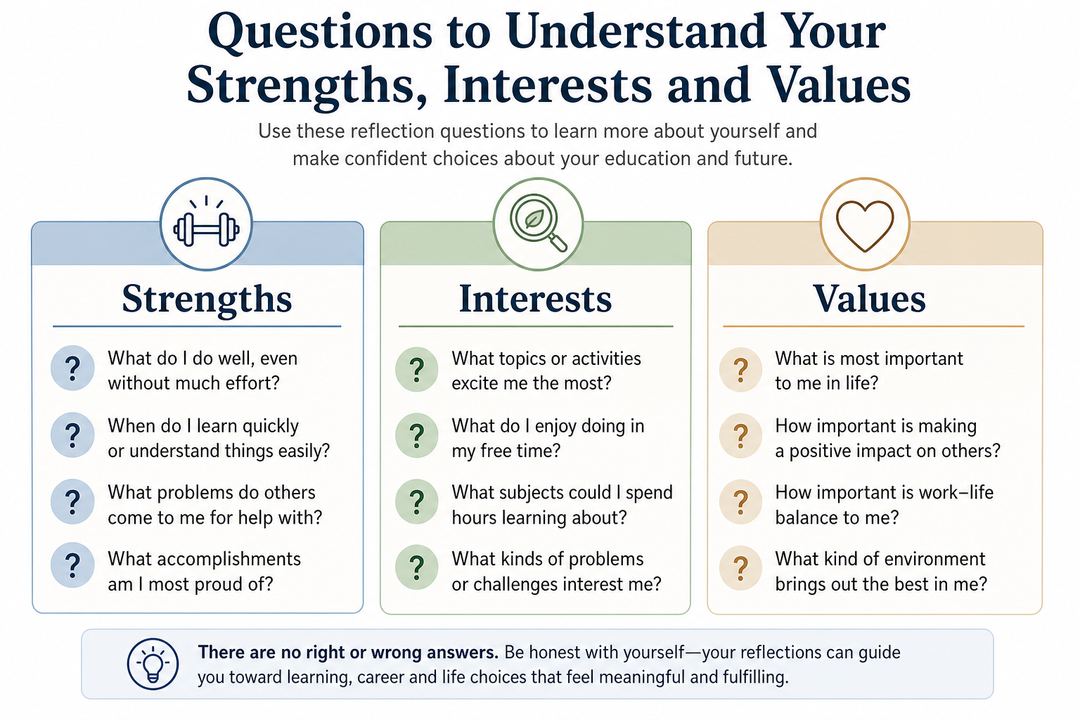 Questions to Understand Your Strengths, Interests and Values

Use these reflection questions to learn more about yourself and make confident choices about your education and future.

Strengths

? What do I do well, even without much effort?

? When do I learn quickly or understand things easily?

? What problems do others come to me for help with?

? What accomplishments am I most proud of?

Interests

? What topics or activities excite me the most?

? What do I enjoy doing in my free time?

? What subjects could I spend hours learning about?

? What kinds of problems or challenges interest me?

Values

? What is most important to me in life?

? How important is making a positive impact on others?

? How important is work–life balance to me?

? What kind of environment brings out the best in me?

There are no right or wrong answers. Be honest with yourself—your reflections can guide you toward learning, career and life choices that feel meaningful and fulfilling.